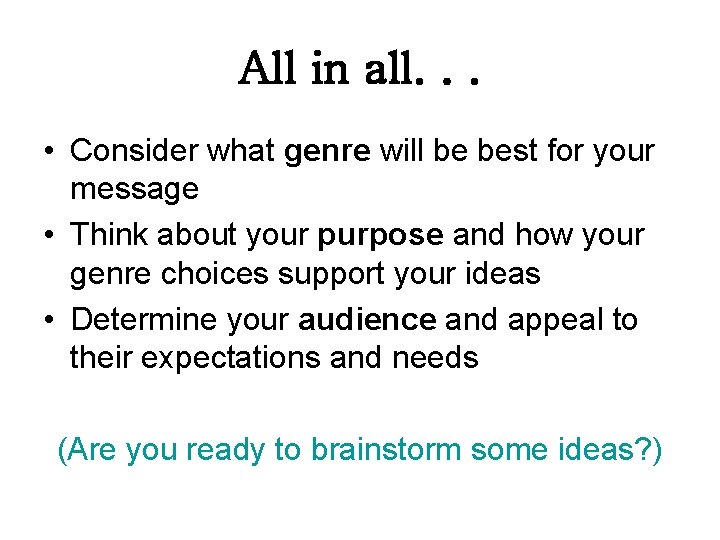 All in all. . .

• Consider what genre will be best for your message
• Think about your purpose and how your genre choices support your ideas
• Determine your audience and appeal to their expectations and needs

(Are you ready to brainstorm some ideas?)